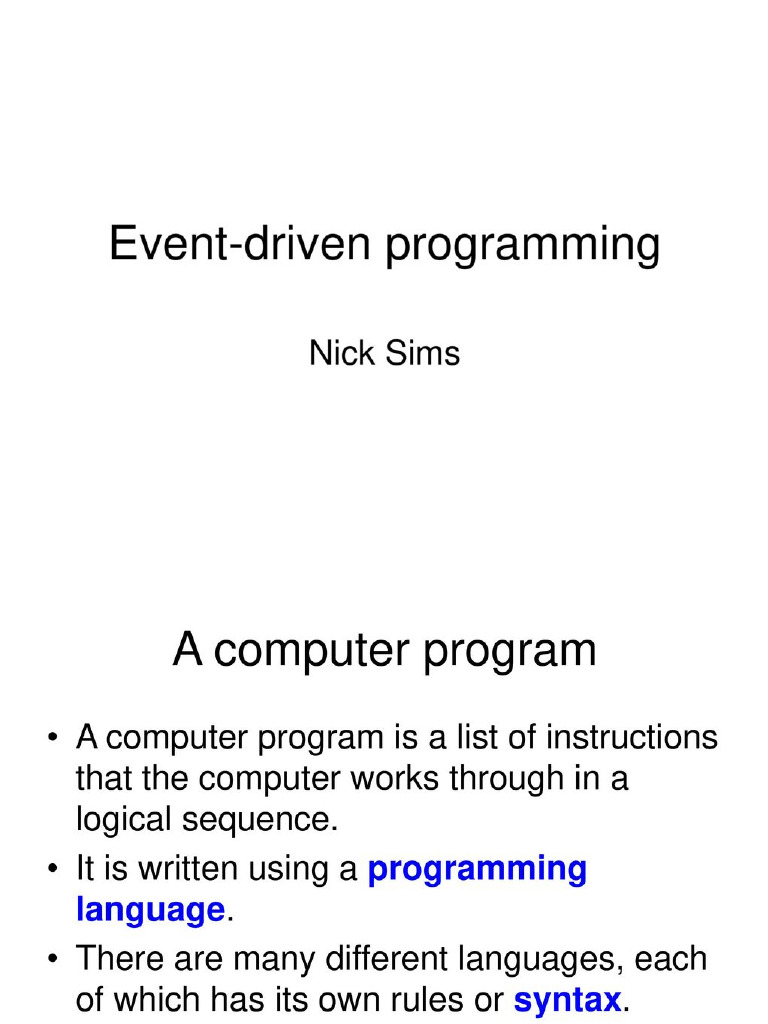 Event-driven programming

Nick Sims

A computer program

• A computer program is a list of instructions that the computer works through in a logical sequence.
• It is written using a programming language.
• There are many different languages, each of which has its own rules or syntax.